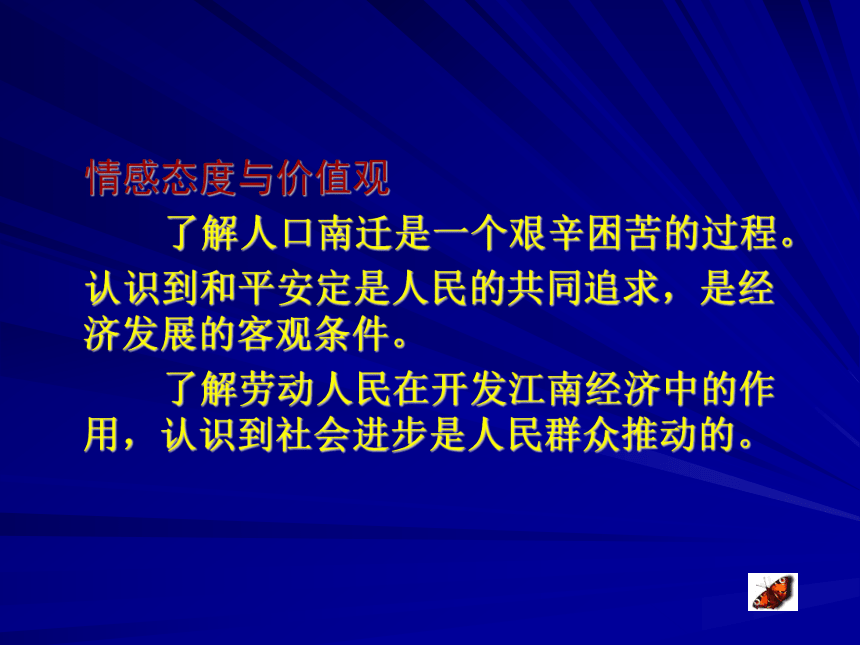 情感态度与价值观

了解人口南迁是一个艰辛困苦的过程。认识到和平安定是人民的共同追求，是经济发展的客观条件。

了解劳动人民在开发江南经济中的作用，认识到社会进步是人民群众推动的。